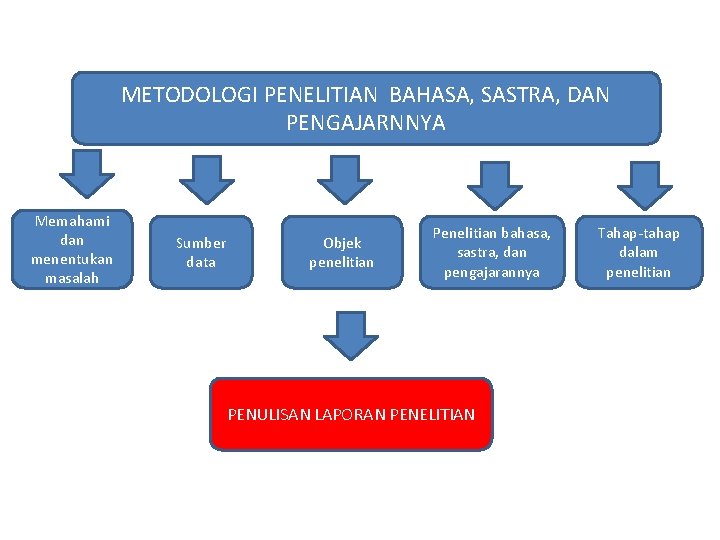 METODOLOGI PENELITIAN BAHASA, SASTRA, DAN PENGAJARNNYA

Memahami dan menentukan masalah

Sumber data

Objek penelitian

Penelitian bahasa, sastra, dan pengajarannya

Tahap-tahap dalam penelitian

PENULISAN LAPORAN PENELITIAN